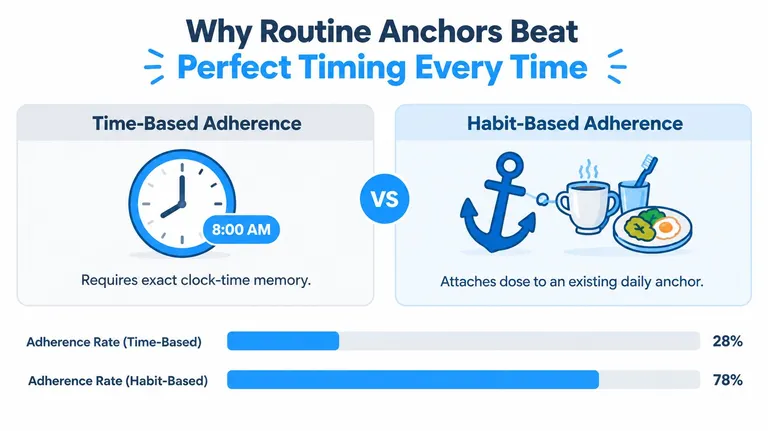 Why Routine Anchors Beat
Perfect Timing Every Time

Time-Based Adherence

8:00 AM

Requires exact clock-time memory.

VS

Habit-Based Adherence

Attaches dose to an existing daily anchor.

Adherence Rate (Time-Based) 28%

Adherence Rate (Habit-Based) 78%